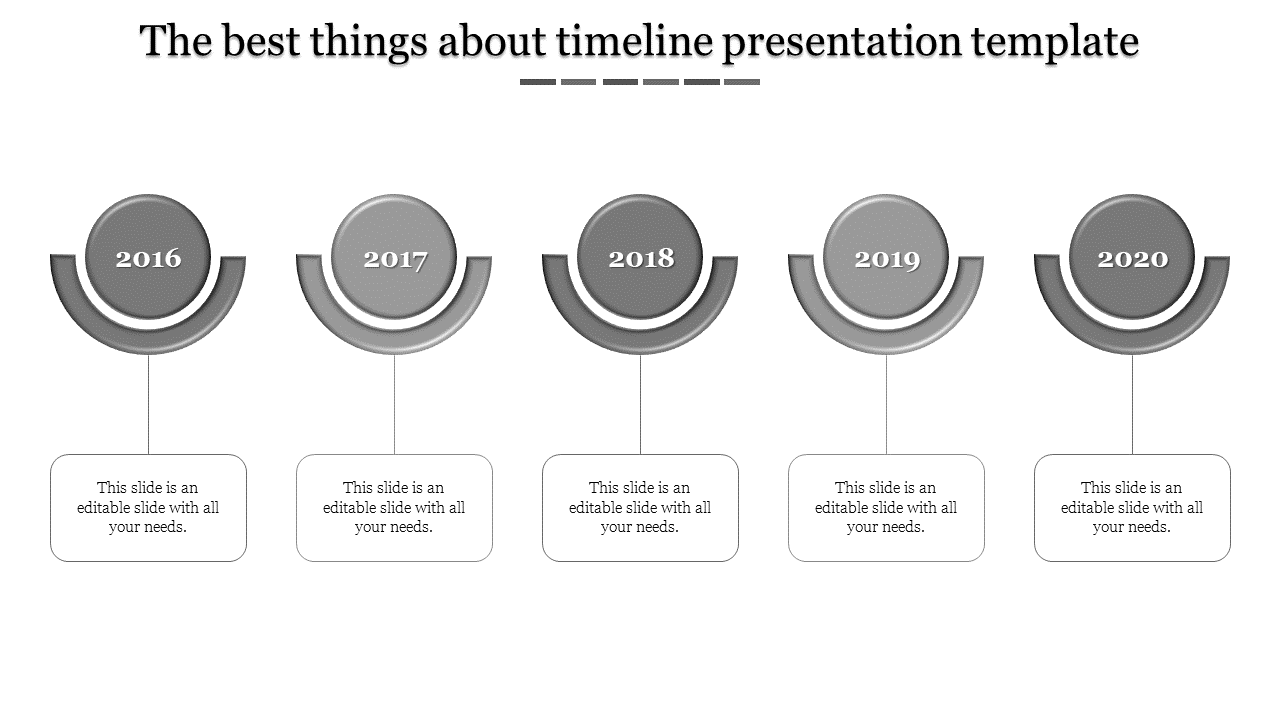 The best things about timeline presentation template

2016

2017

2018

2019

2020

This slide is an editable slide with all your needs.

This slide is an editable slide with all your needs.

This slide is an editable slide with all your needs.

This slide is an editable slide with all your needs.

This slide is an editable slide with all your needs.